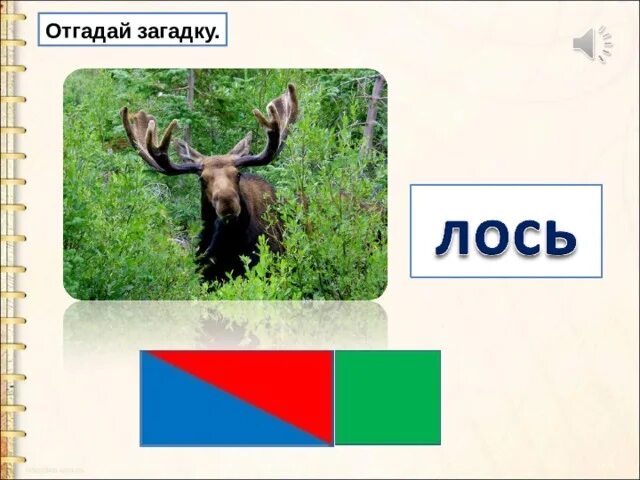 Отгадай загадку.

лось